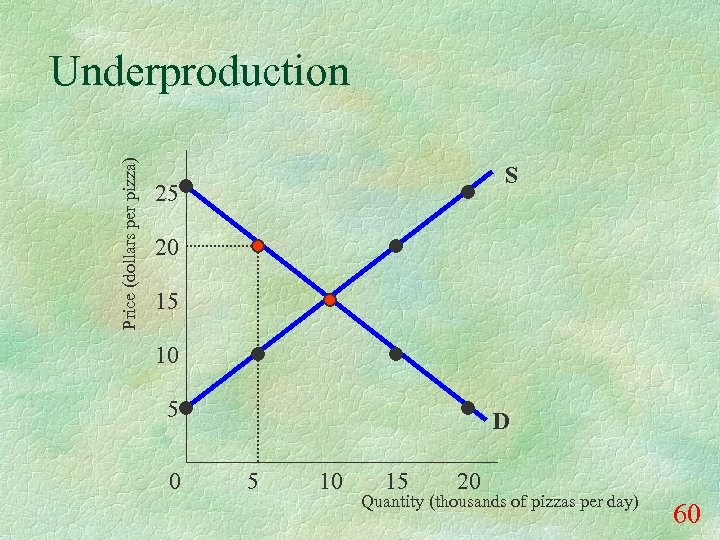 Underproduction

Price (dollars per pizza)

25
20
15
10
5

S

D

0 5 10 15 20

Quantity (thousands of pizzas per day)

60